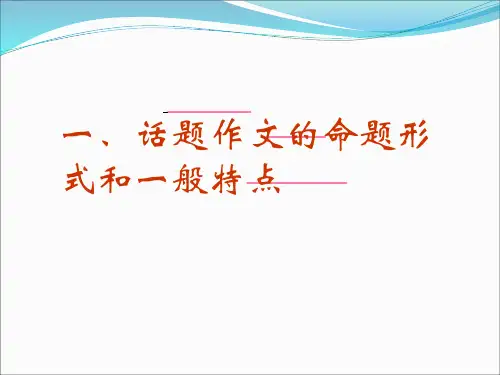 一、话题作文的命题形式和一般特点